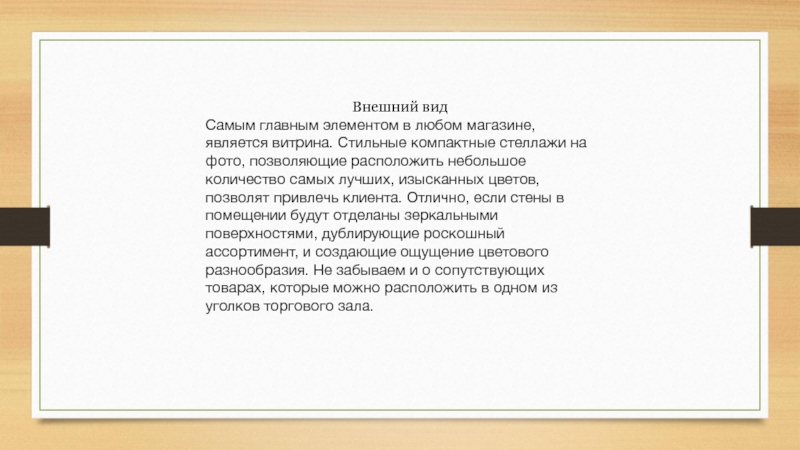 Внешний вид
Самым главным элементом в любом магазине, является витрина. Стильные компактные стеллажи на фото, позволяющие расположить небольшое количество самых лучших, изысканных цветов, позволят привлечь клиента. Отлично, если стены в помещении будут отделаны зеркальными поверхностями, дублирующие роскошный ассортимент, и создающие ощущение цветового разнообразия. Не забываем и о сопутствующих товарах, которые можно расположить в одном из уголков торгового зала.